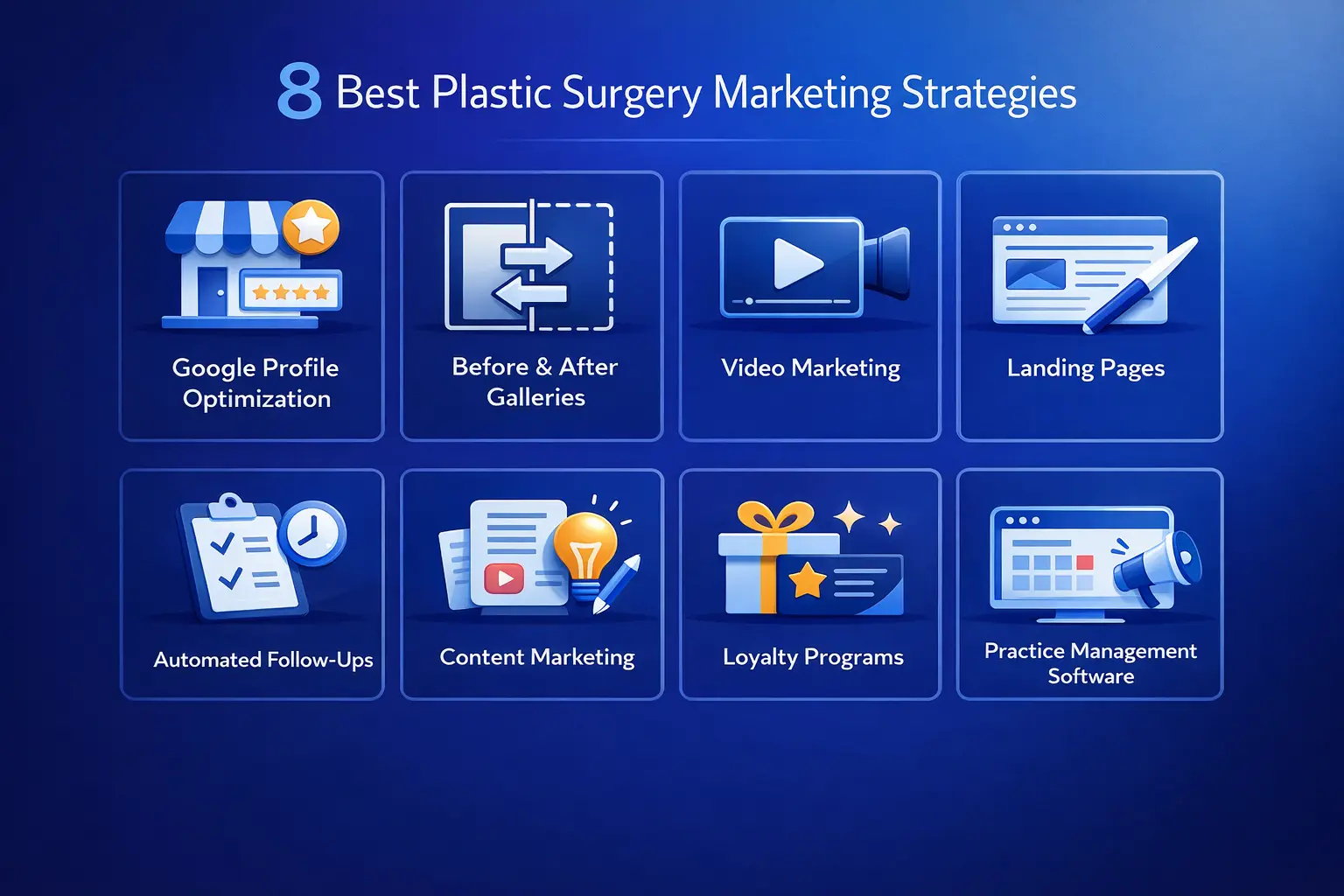 8 Best Plastic Surgery Marketing Strategies

Google Profile Optimization

Before & After Galleries

Video Marketing

Landing Pages

Automated Follow-Ups

Content Marketing

Loyalty Programs

Practice Management Software